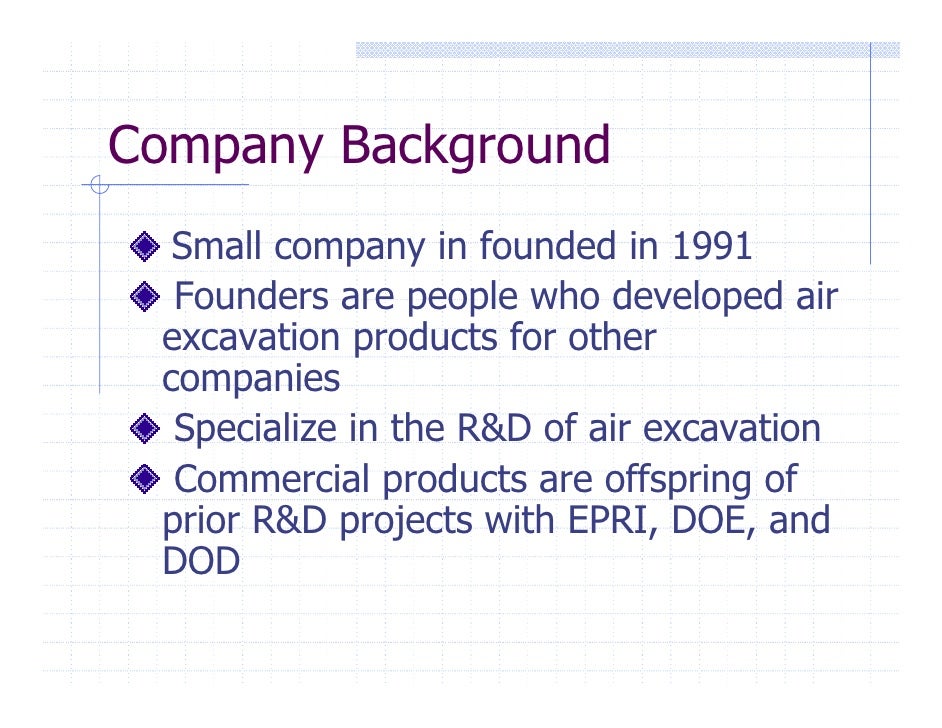 Company Background

◆ Small company in founded in 1991

◆ Founders are people who developed air excavation products for other companies

◆ Specialize in the R&D of air excavation

◆ Commercial products are offspring of prior R&D projects with EPRI, DOE, and DOD